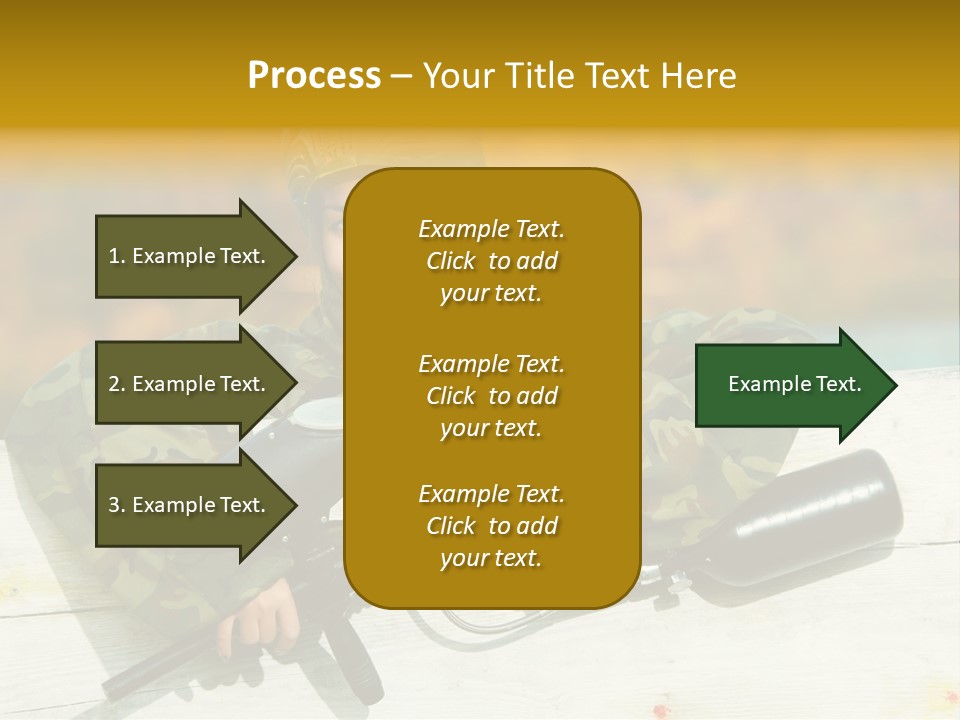 Process – Your Title Text Here

1. Example Text.

2. Example Text.

3. Example Text.

Example Text. Click to add your text.

Example Text. Click to add your text.

Example Text. Click to add your text.

Example Text.